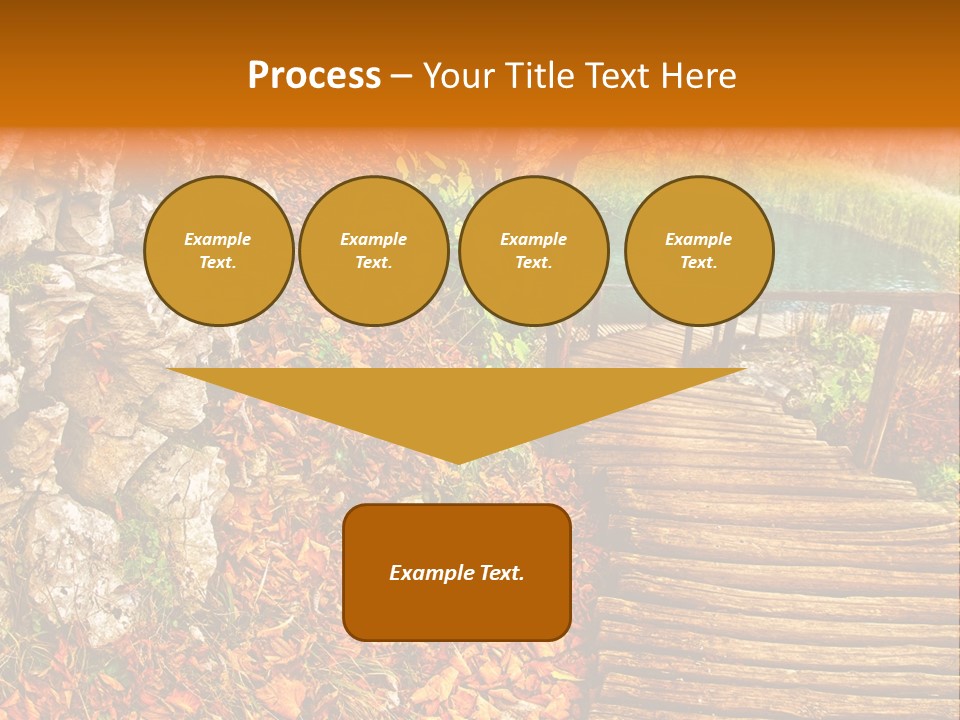 Process – Your Title Text Here

Example Text.

Example Text.

Example Text.

Example Text.

Example Text.